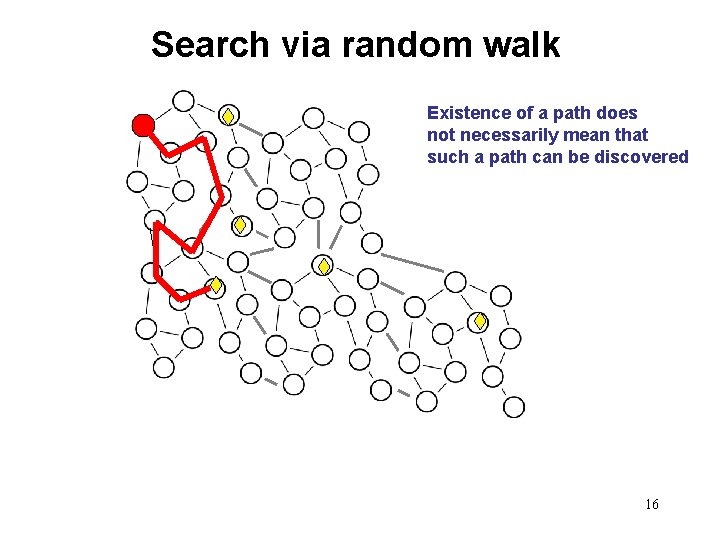 Search via random walk

Existence of a path does not necessarily mean that such a path can be discovered

16